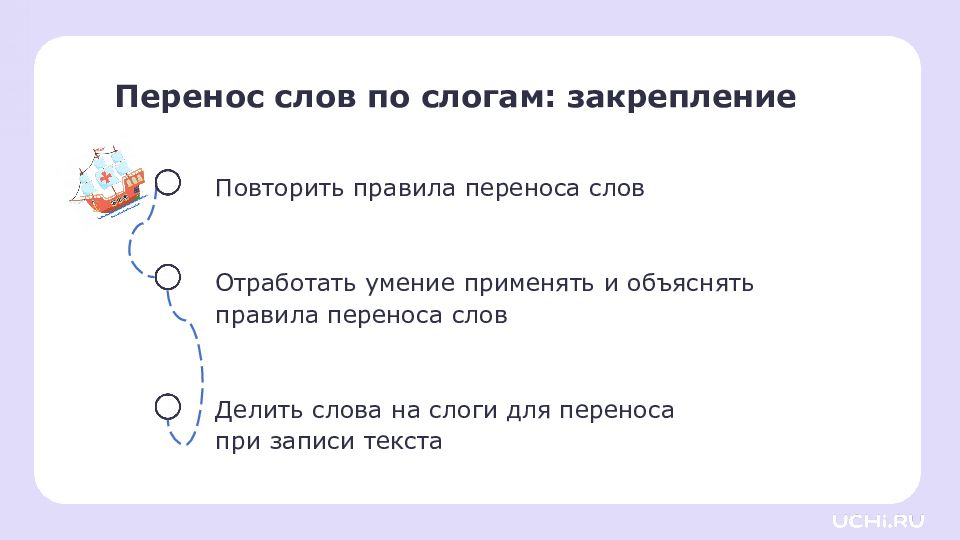 Перенос слов по слогам: закрепление

Повторить правила переноса слов

Отработать умение применять и объяснять правила переноса слов

Делить слова на слоги для переноса при записи текста

UCHi.RU